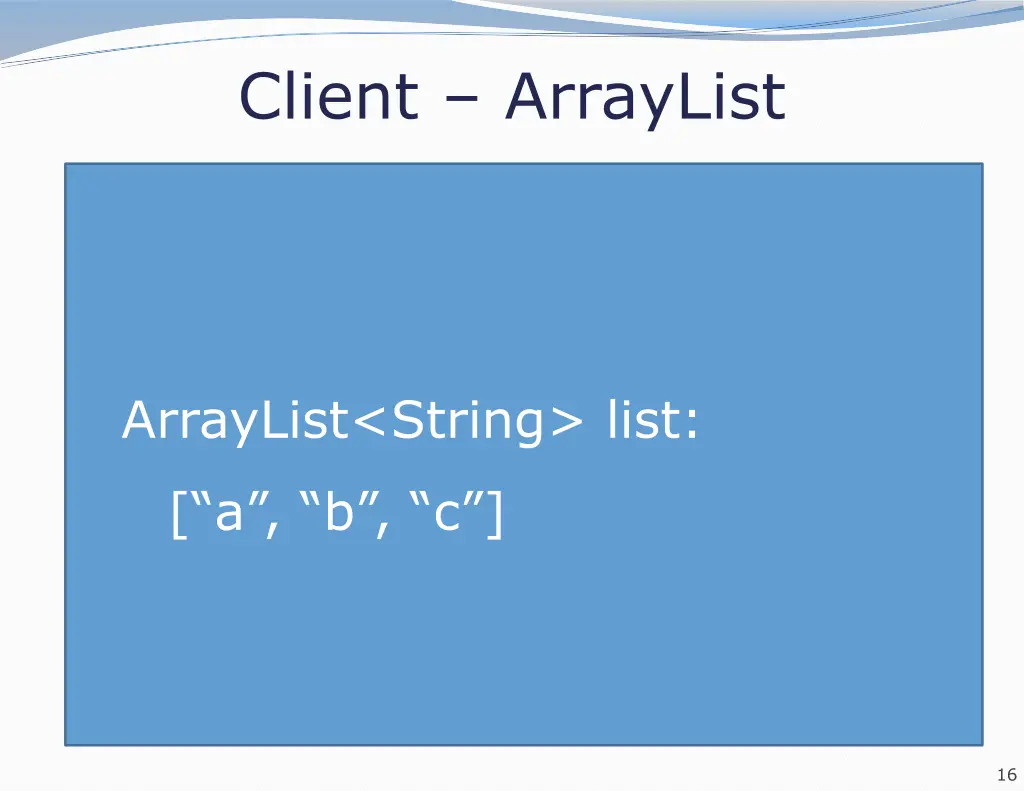 Client – ArrayList

ArrayList<String> list:

[“a”, “b”, “c”]

16